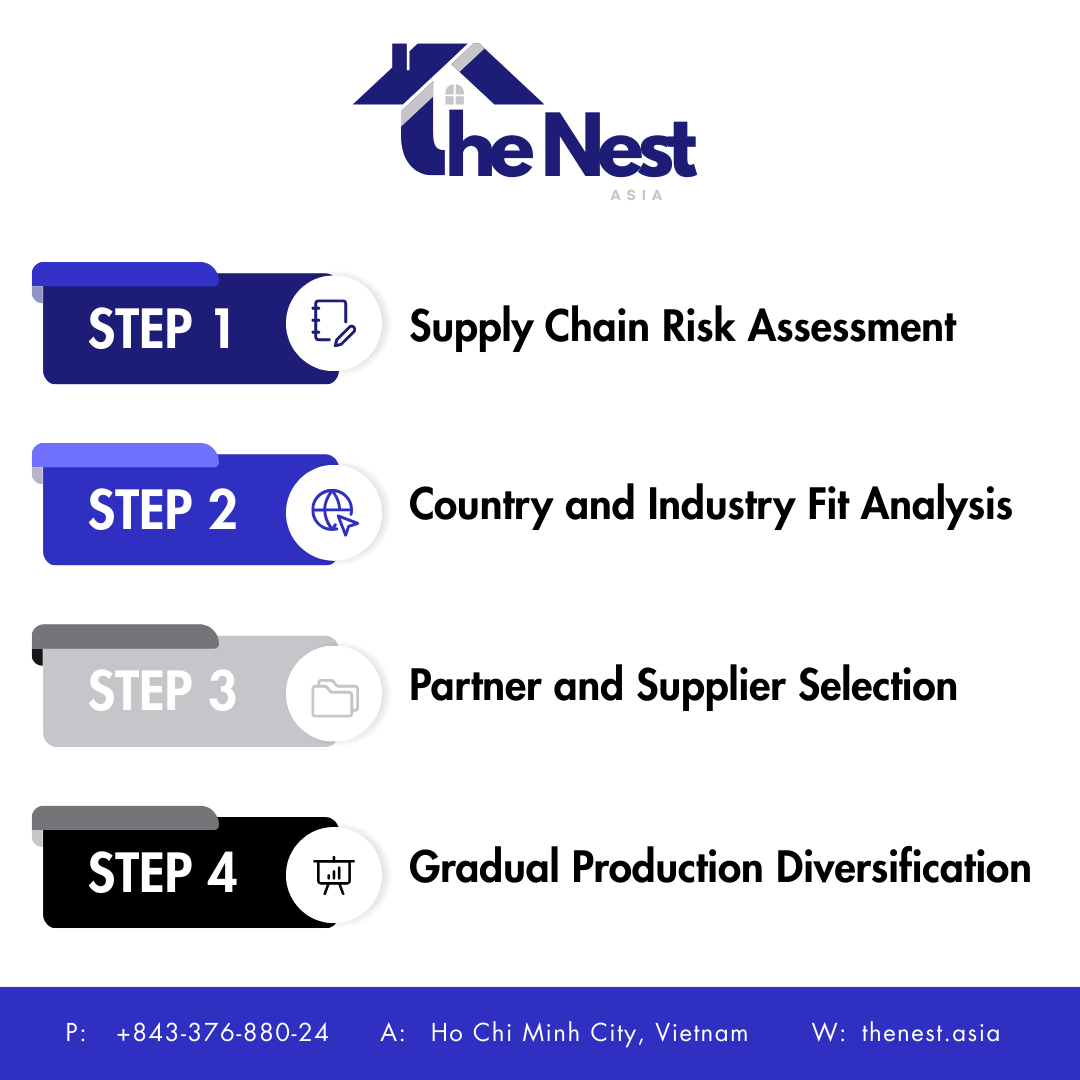 The Nest
ASIA

STEP 1 Supply Chain Risk Assessment

STEP 2 Country and Industry Fit Analysis

STEP 3 Partner and Supplier Selection

STEP 4 Gradual Production Diversification

P: +843-376-880-24 A: Ho Chi Minh City, Vietnam W: thenest.asia